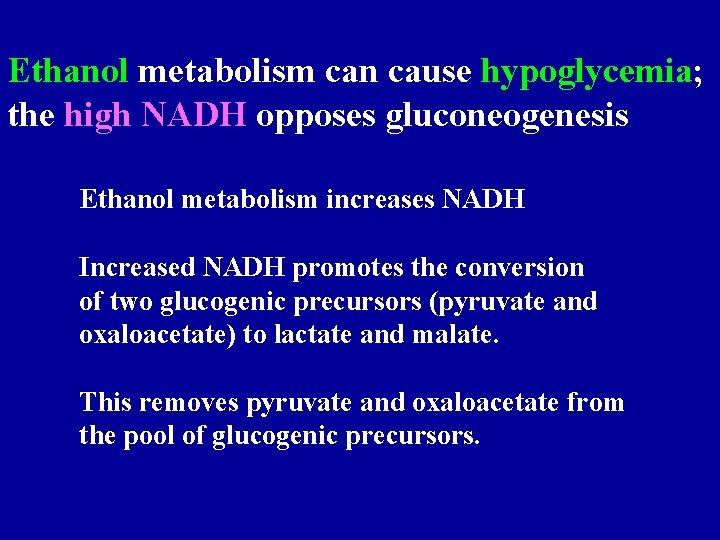 Ethanol metabolism can cause hypoglycemia; the high NADH opposes gluconeogenesis

Ethanol metabolism increases NADH

Increased NADH promotes the conversion of two glucogenic precursors (pyruvate and oxaloacetate) to lactate and malate.

This removes pyruvate and oxaloacetate from the pool of glucogenic precursors.